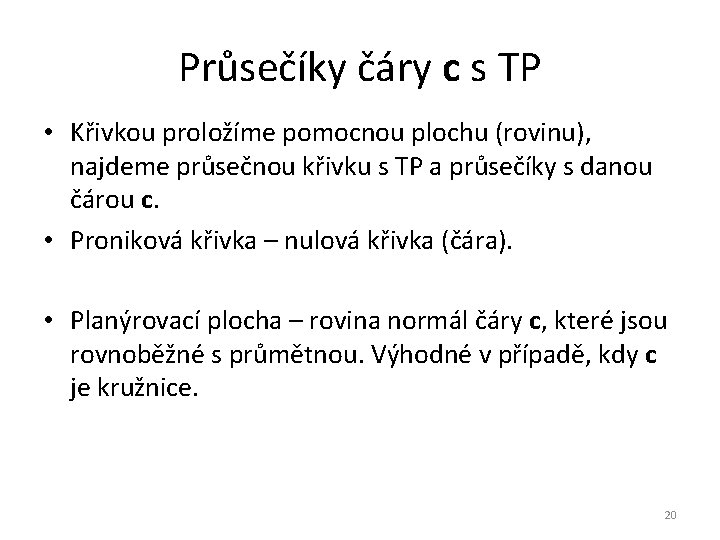 Průsečíky čáry c s TP

• Křivkou proložíme pomocnou plochu (rovinu), najdeme průsečnou křivku s TP a průsečíky s danou čárou c.

• Proniková křivka – nulová křivka (čára).

• Planýrovací plocha – rovina normál čáry c, které jsou rovnoběžné s průmětnou. Výhodné v případě, kdy c je kružnice.

20